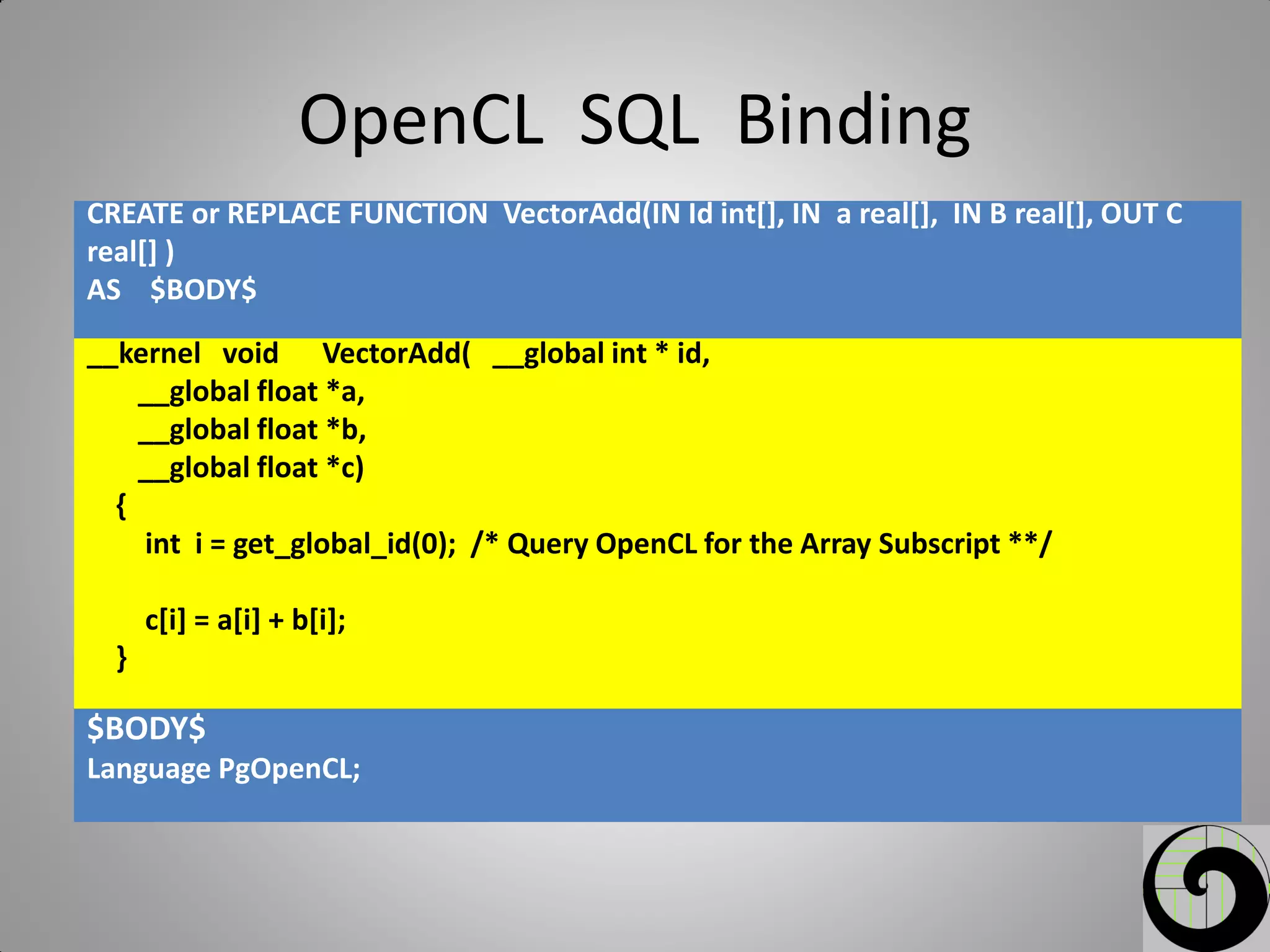 OpenCL SQL Binding

CREATE or REPLACE FUNCTION VectorAdd(IN Id int[], IN a real[], IN B real[], OUT C real[] )
AS $BODY$

__kernel void VectorAdd( __global int * id,
__global float *a,
__global float *b,
__global float *c)
{
int i = get_global_id(0); /* Query OpenCL for the Array Subscript **/

c[i] = a[i] + b[i];
}

$BODY$
Language PgOpenCL;